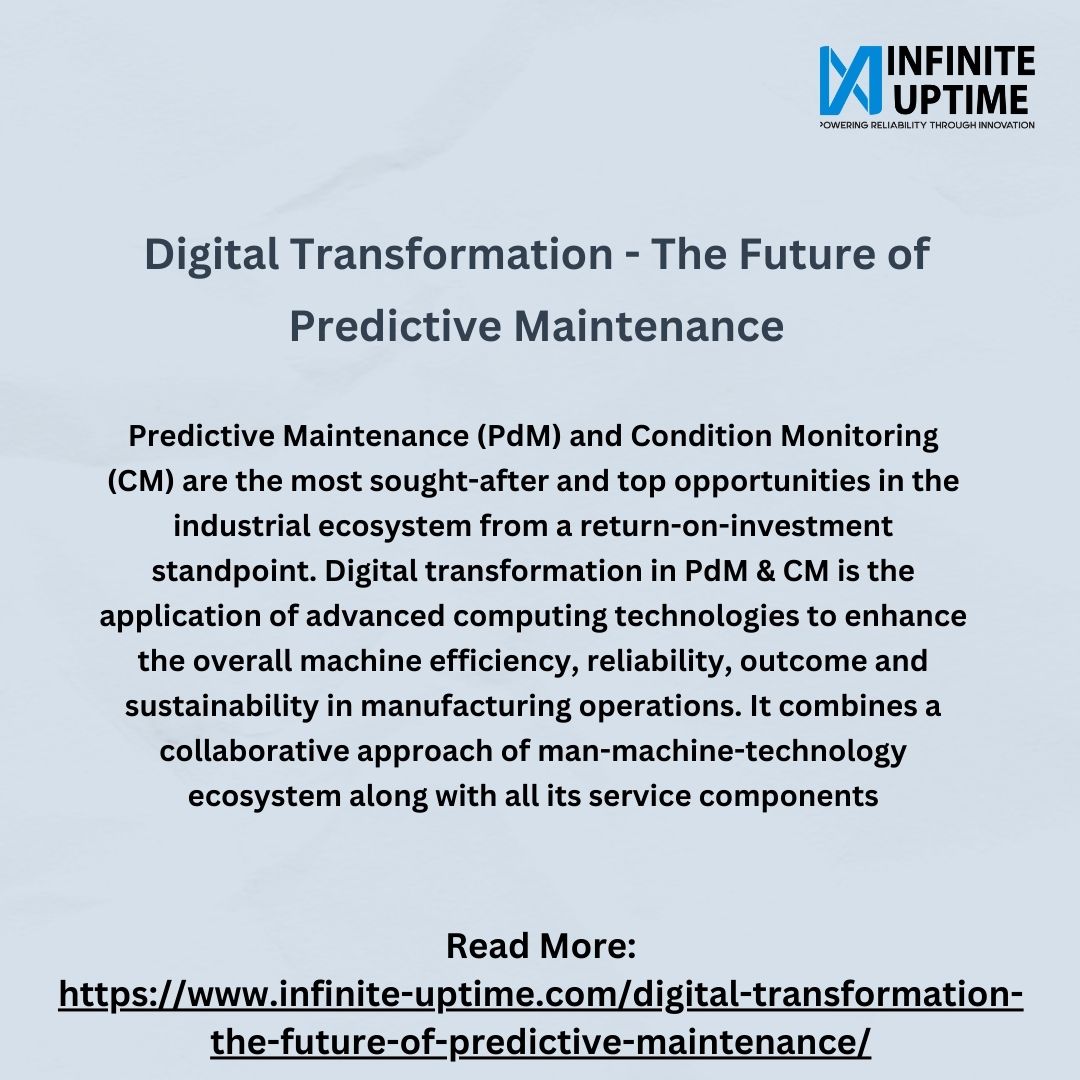 INFINITE UPTIME
POWERING RELIABILITY THROUGH INNOVATION

Digital Transformation - The Future of Predictive Maintenance

Predictive Maintenance (PdM) and Condition Monitoring (CM) are the most sought-after and top opportunities in the industrial ecosystem from a return-on-investment standpoint. Digital transformation in PdM & CM is the application of advanced computing technologies to enhance the overall machine efficiency, reliability, outcome and sustainability in manufacturing operations. It combines a collaborative approach of man-machine-technology ecosystem along with all its service components

Read More:
https://www.infinite-uptime.com/digital-transformation-the-future-of-predictive-maintenance/